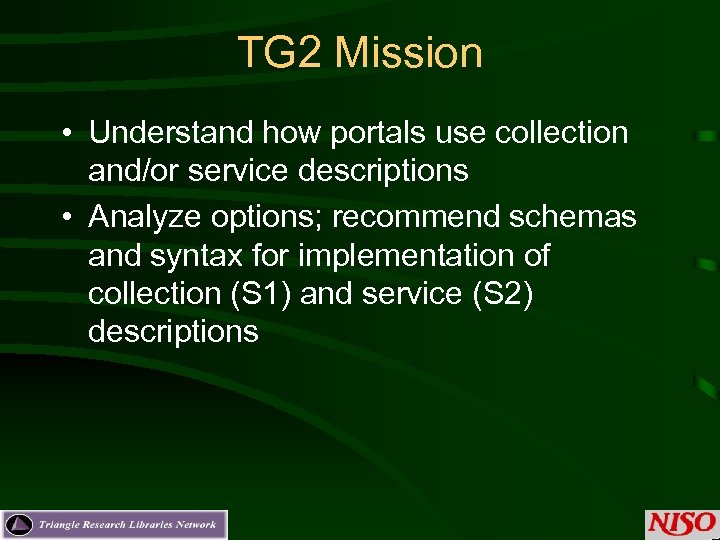 TG2 Mission

• Understand how portals use collection and/or service descriptions

• Analyze options; recommend schemas and syntax for implementation of collection (S1) and service (S2) descriptions

Triangle Research Libraries Network

NISO